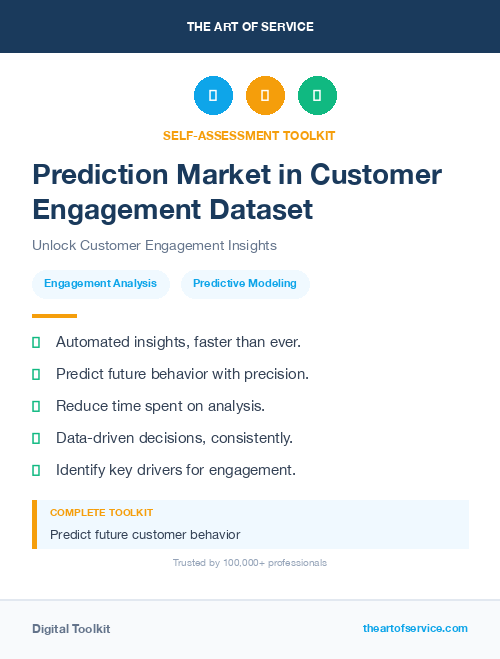 THE ART OF SERVICE

SELF-ASSESSMENT TOOLKIT

Prediction Market in Customer Engagement Dataset

Unlock Customer Engagement Insights

Engagement Analysis

Predictive Modeling

Automated insights, faster than ever.

Predict future behavior with precision.

Reduce time spent on analysis.

Data-driven decisions, consistently.

Identify key drivers for engagement.

COMPLETE TOOLKIT

Predict future customer behavior

Trusted by 100,000+ professionals

Digital Toolkit

theartofservice.com